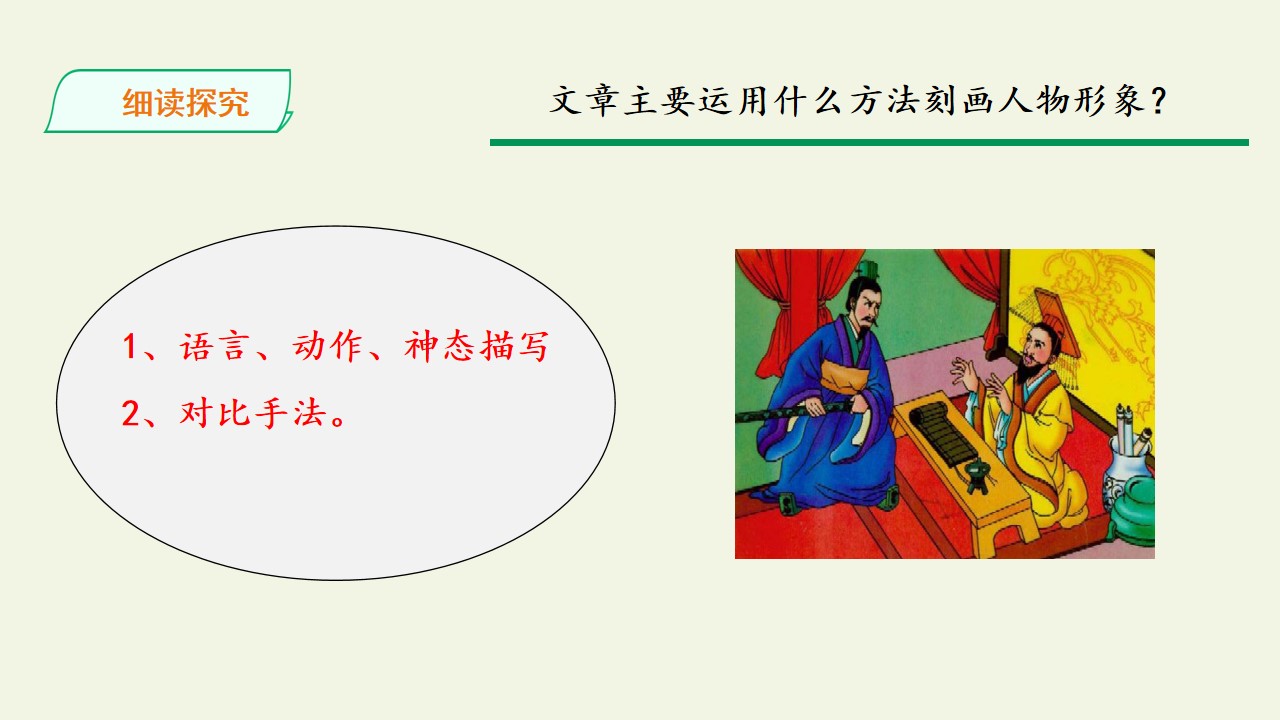 细读探究

文章主要运用什么方法刻画人物形象？

1、语言、动作、神态描写
2、对比手法。